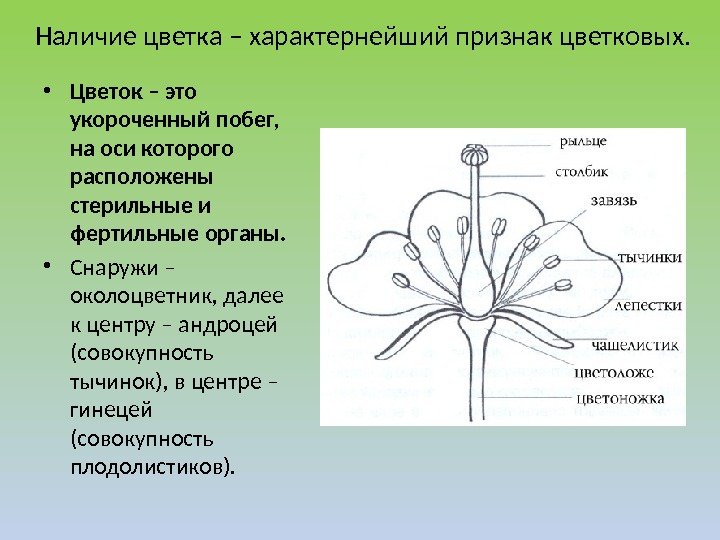 Наличие цветка – характернейший признак цветковых.

• Цветок – это укороченный побег, на оси которого расположены стерильные и фертильные органы.

• Снаружи – околоцветник, далее к центру – андроцей (совокупность тычинок), в центре – гинецей (совокупность плодолистиков).

рыльце
столбик
завязь
тычинки
лепестки
чашелистик
цветоложе
цветоножка